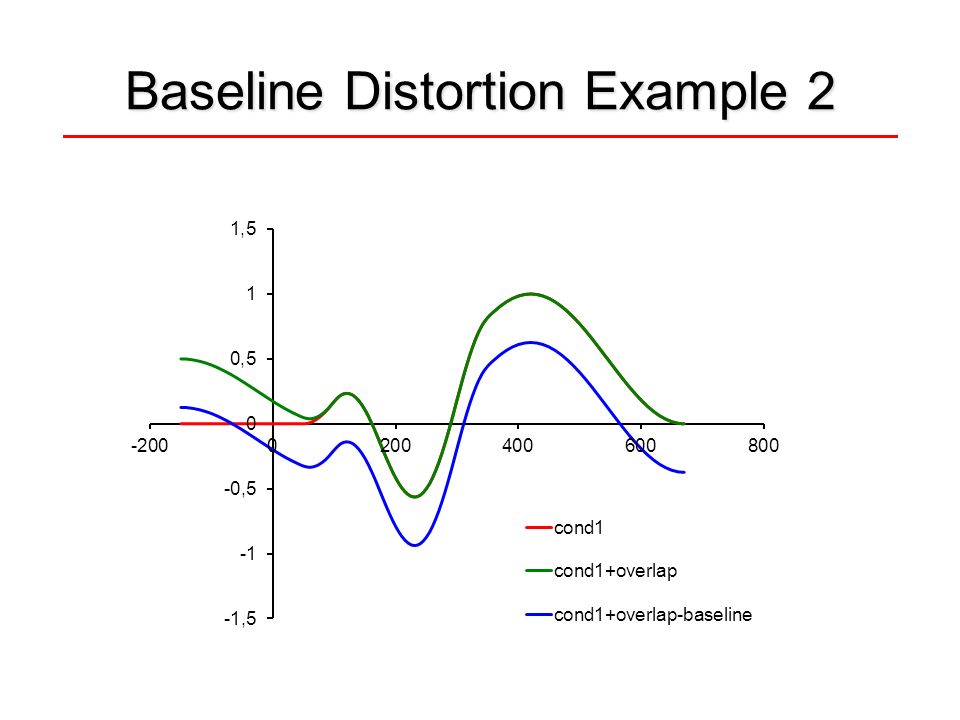 Baseline Distortion Example 2

1,5
1
0,5
0
-0,5
-1
-1,5

-200
0
200
400
600
800

cond1
cond1+overlap
cond1+overlap-baseline